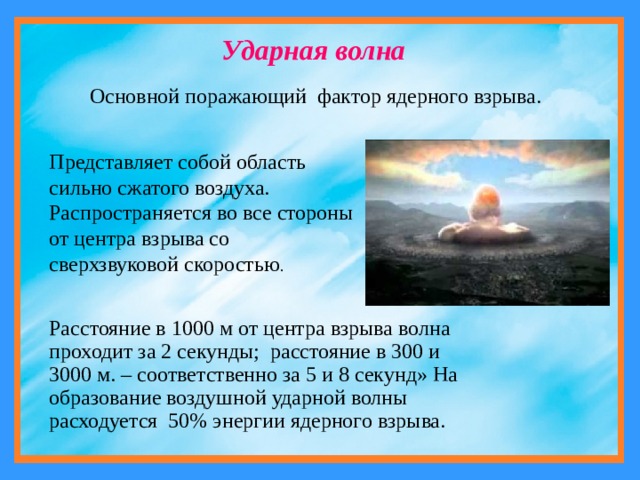 Ударная волна

Основной поражающий фактор ядерного взрыва.

Представляет собой область сильно сжатого воздуха. Распространяется во все стороны от центра взрыва со сверхзвуковой скоростью.

Расстояние в 1000 м от центра взрыва волна проходит за 2 секунды; расстояние в 300 и 3000 м. – соответственно за 5 и 8 секунд» На образование воздушной ударной волны расходуется 50% энергии ядерного взрыва.